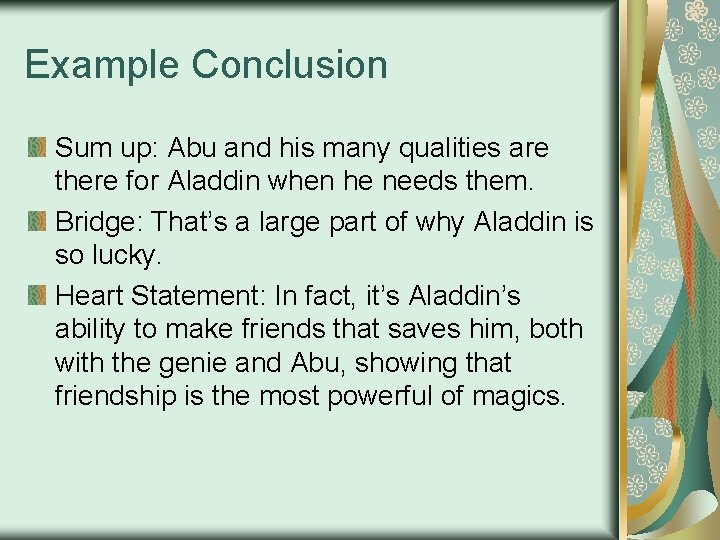 Example Conclusion

• Sum up: Abu and his many qualities are there for Aladdin when he needs them.

• Bridge: That's a large part of why Aladdin is so lucky.

• Heart Statement: In fact, it's Aladdin's ability to make friends that saves him, both with the genie and Abu, showing that friendship is the most powerful of magics.